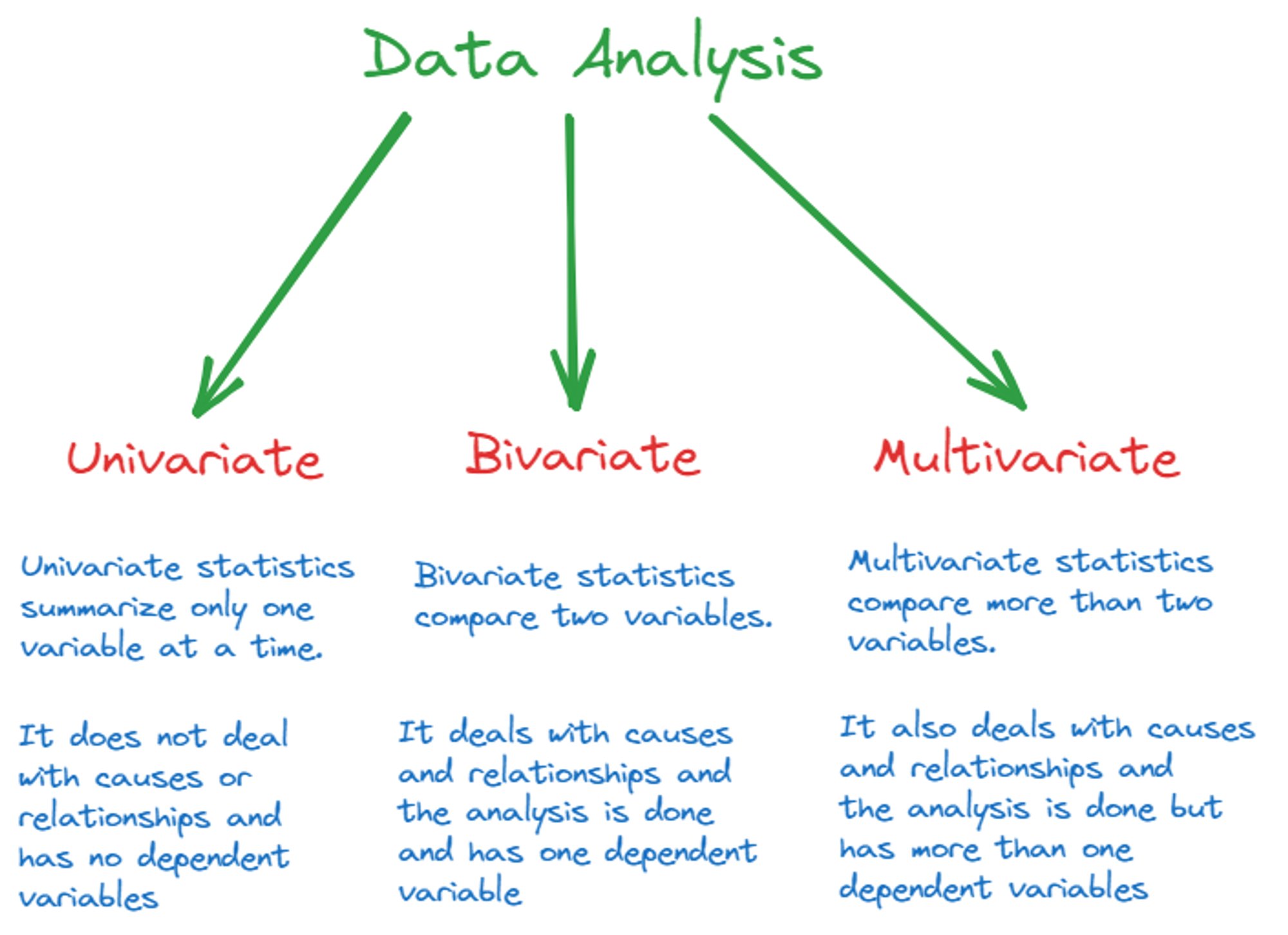 Data Analysis

Univariate

Univariate statistics summarize only one variable at a time.

It does not deal with causes or relationships and has no dependent variables

Bivariate

Bivariate statistics compare two variables.

It deals with causes and relationships and the analysis is done and has one dependent variable

Multivariate

Multivariate statistics compare more than two variables.

It also deals with causes and relationships and the analysis is done but has more than one dependent variables